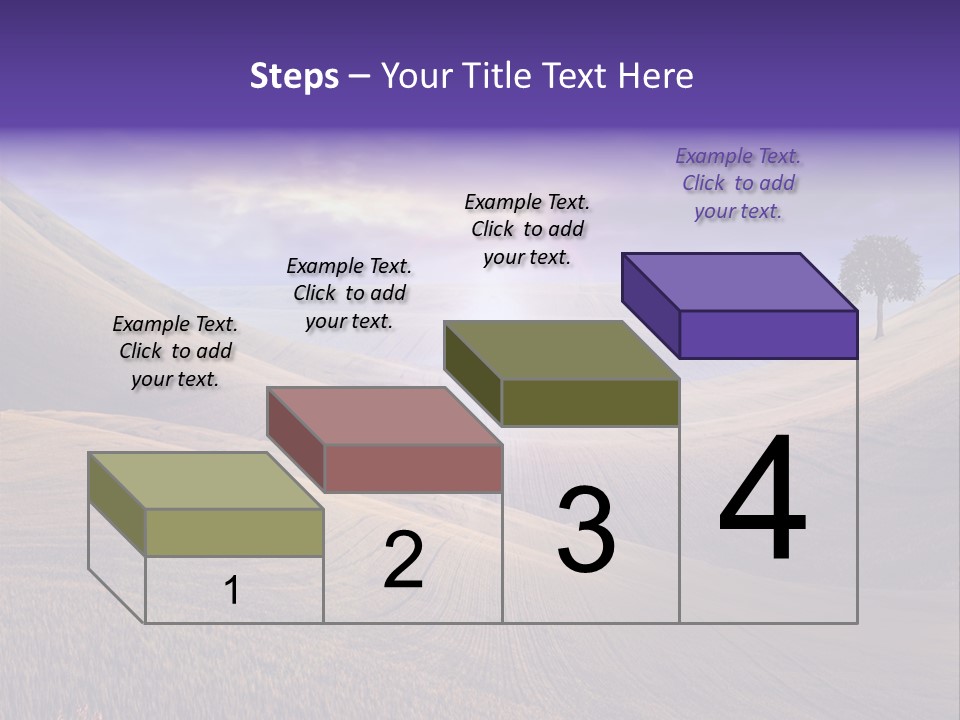 Steps – Your Title Text Here

Example Text. Click to add your text.

Example Text. Click to add your text.

Example Text. Click to add your text.

Example Text. Click to add your text.

1

2

3

4